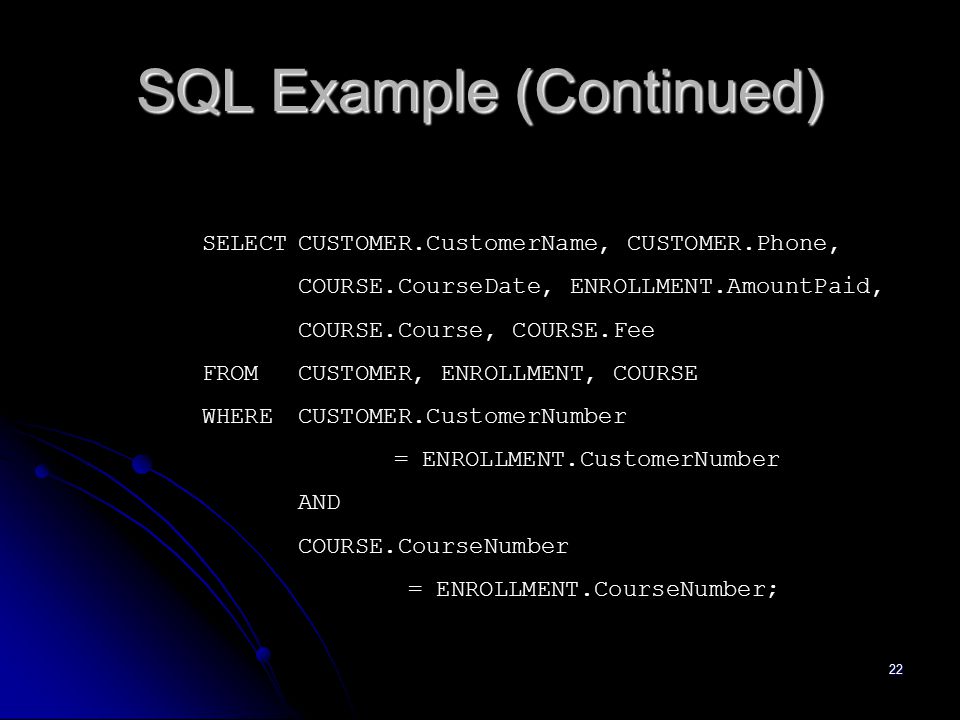 SQL Example (Continued)

SELECT CUSTOMER.CustomerName, CUSTOMER.Phone,
COURSE.CourseDate, ENROLLMENT.AmountPaid,
COURSE.Course, COURSE.Fee
FROM CUSTOMER, ENROLLMENT, COURSE
WHERE CUSTOMER.CustomerNumber
= ENROLLMENT.CustomerNumber
AND
COURSE.CourseNumber
= ENROLLMENT.CourseNumber;

22